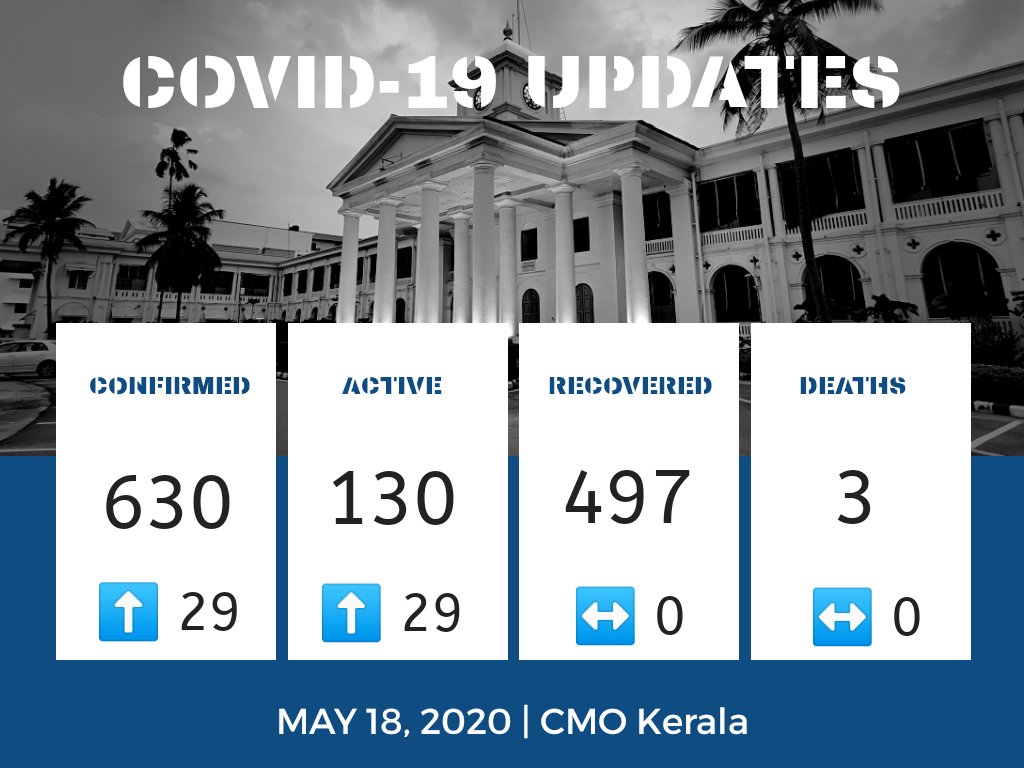 COVID-19 UPDATES

CONFIRMED

630

⬆️ 29

ACTIVE

130

⬆️ 29

RECOVERED

497

↔️ 0

DEATHS

3

↔️ 0

MAY 18, 2020 | CMO Kerala